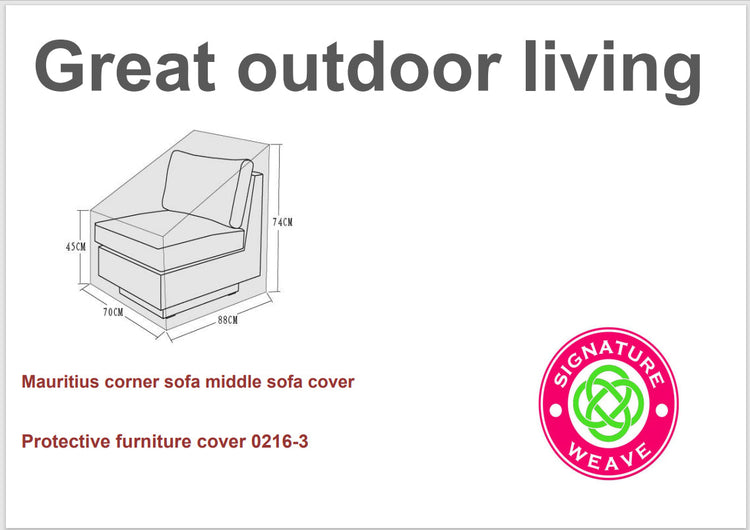 Great outdoor living

74CM

45CM

70CM

88CM

Mauritius corner sofa middle sofa cover

Protective furniture cover 0216-3

SIGNATURE
WEAVE